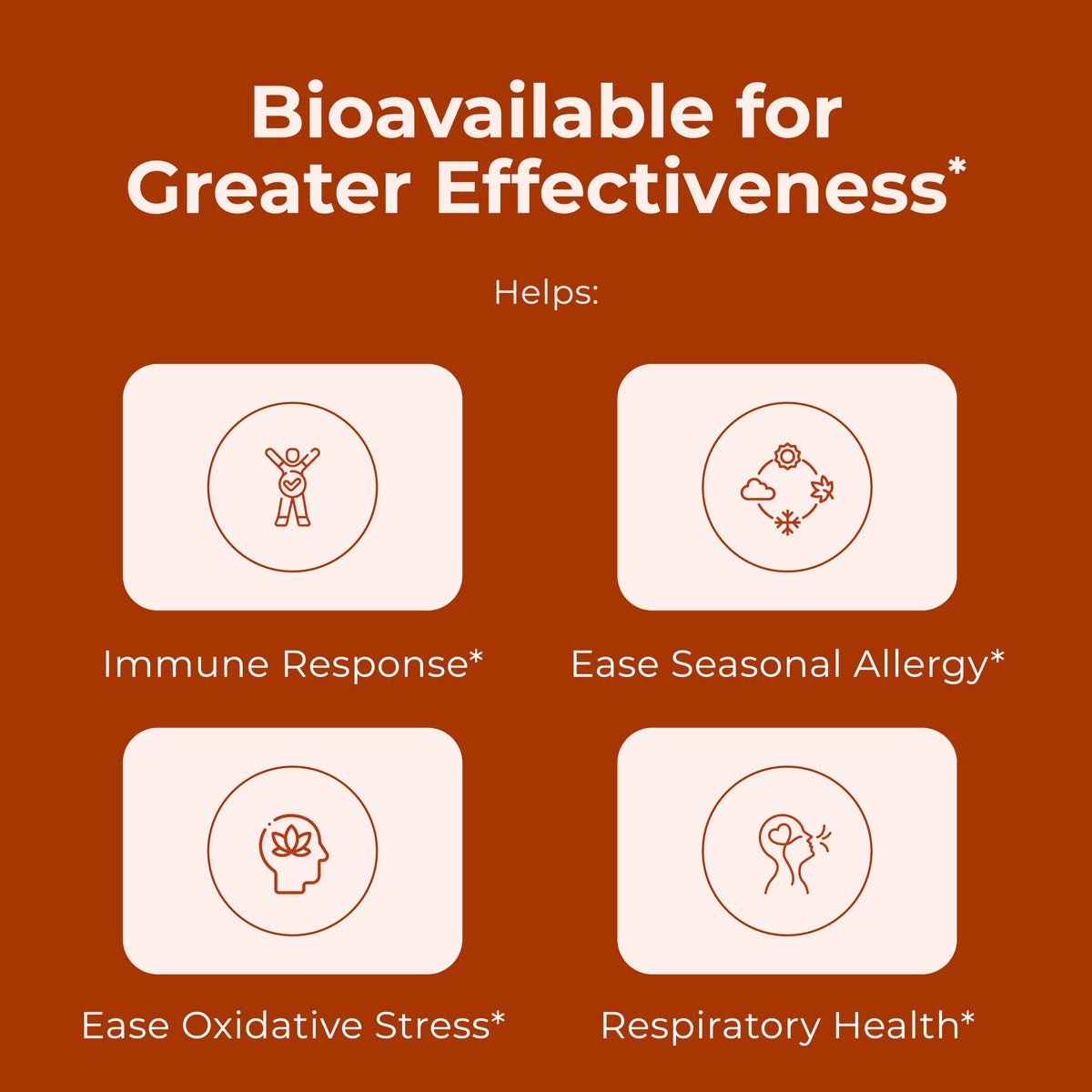 Bioavailable for Greater Effectiveness*

Helps:

Immune Response*

Ease Seasonal Allergy*

Ease Oxidative Stress*

Respiratory Health*